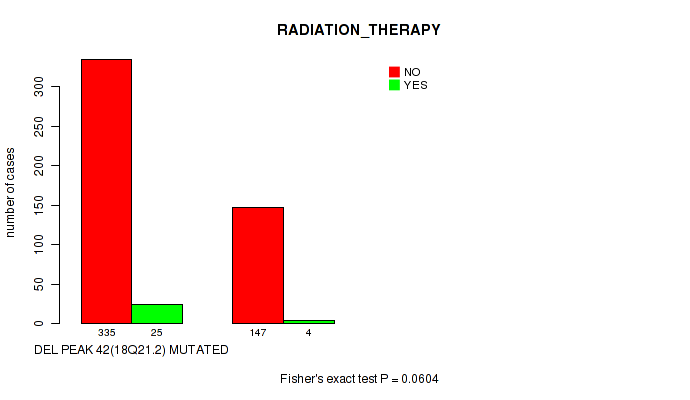 RADIATION_THERAPY

NO
YES

number of cases

0
50
100
150
200
250
300

335 25 147 4

DEL PEAK 42(18Q21.2) MUTATED

Fisher's exact test P = 0.0604